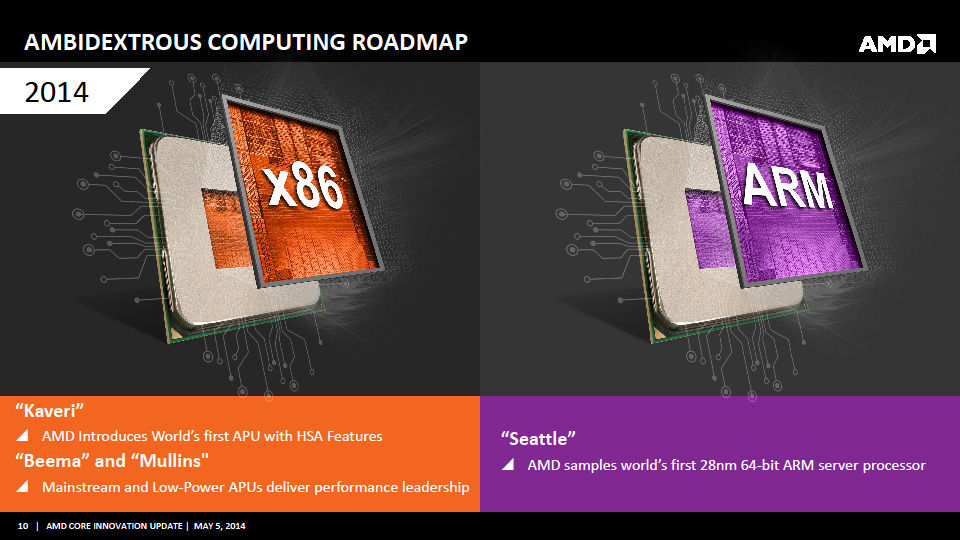 AMBIDEXTROUS COMPUTING ROADMAP

AMD

2014

x86

ARM

“Kaveri”

AMD Introduces World’s first APU with HSA Features

“Beema” and “Mullins"

Mainstream and Low-Power APUs deliver performance leadership

“Seattle”

AMD samples world’s first 28nm 64-bit ARM server processor

10 | AMD CORE INNOVATION UPDATE | MAY 5, 2014